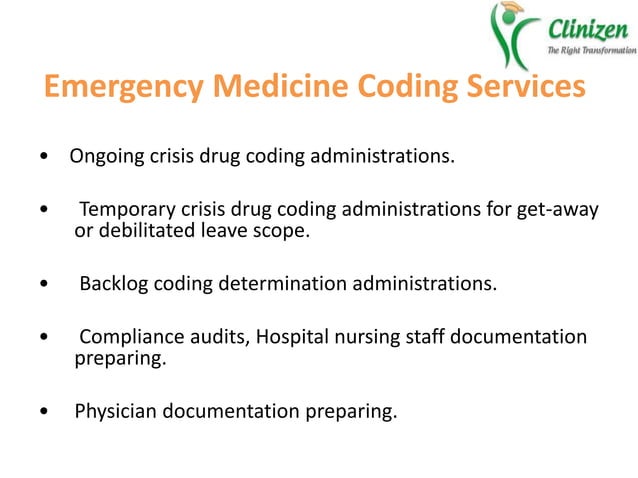 Clinizen
The Right Transformation

Emergency Medicine Coding Services

• Ongoing crisis drug coding administrations.

• Temporary crisis drug coding administrations for get-away or debilitated leave scope.

• Backlog coding determination administrations.

• Compliance audits, Hospital nursing staff documentation preparing.

• Physician documentation preparing.